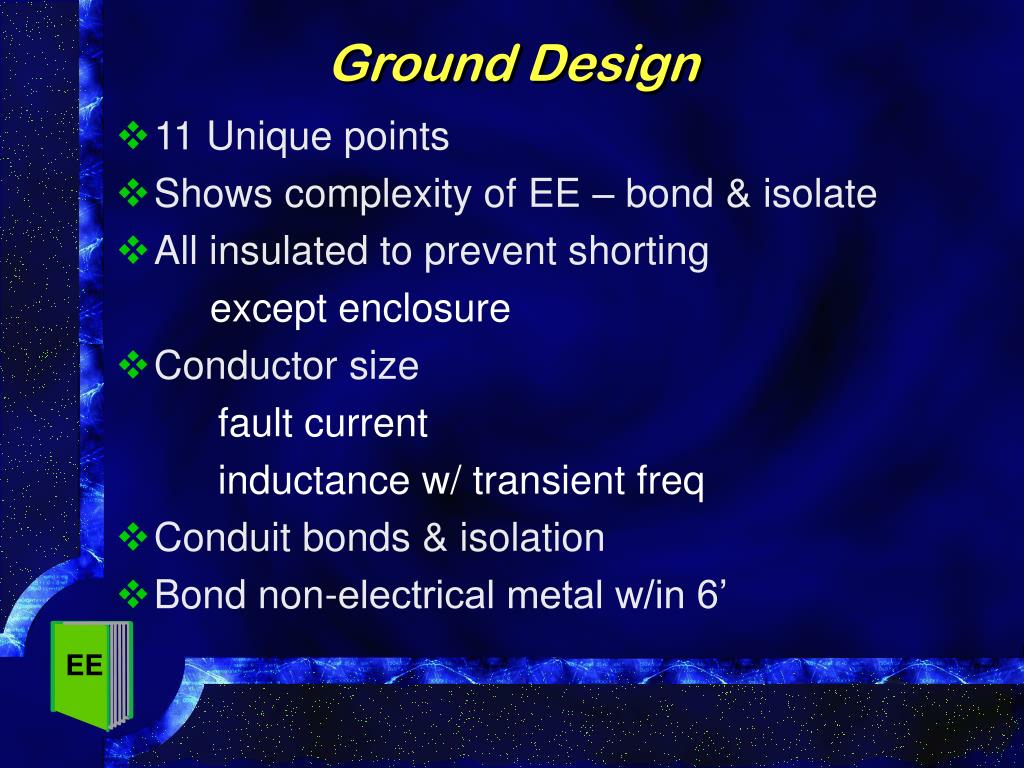 Ground Design

❖ 11 Unique points
❖ Shows complexity of EE – bond & isolate
❖ All insulated to prevent shorting
except enclosure
❖ Conductor size
fault current
inductance w/ transient freq
❖ Conduit bonds & isolation
❖ Bond non-electrical metal w/in 6’

EE